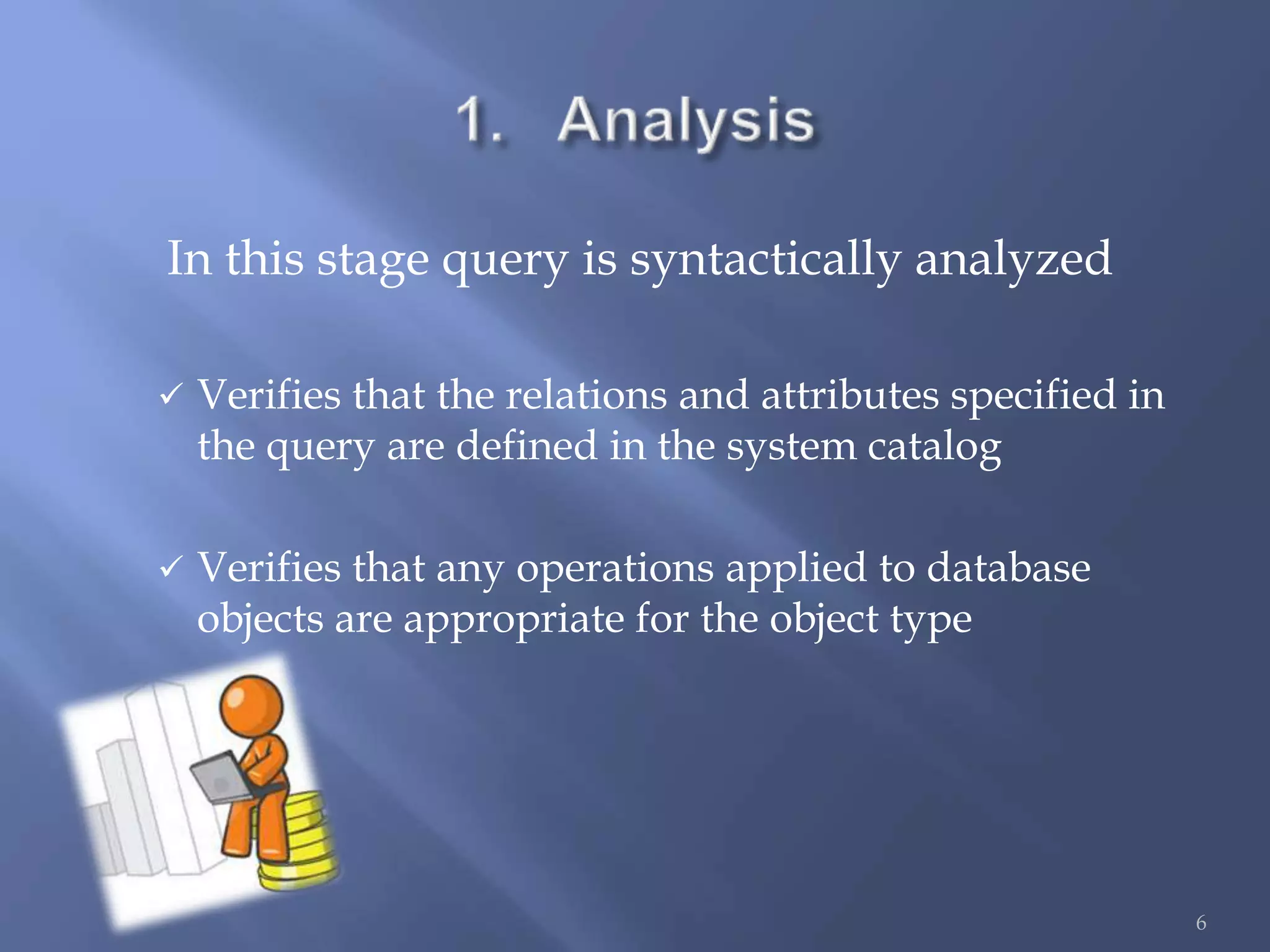 1. Analysis

In this stage query is syntactically analyzed

✓ Verifies that the relations and attributes specified in the query are defined in the system catalog

✓ Verifies that any operations applied to database objects are appropriate for the object type

6